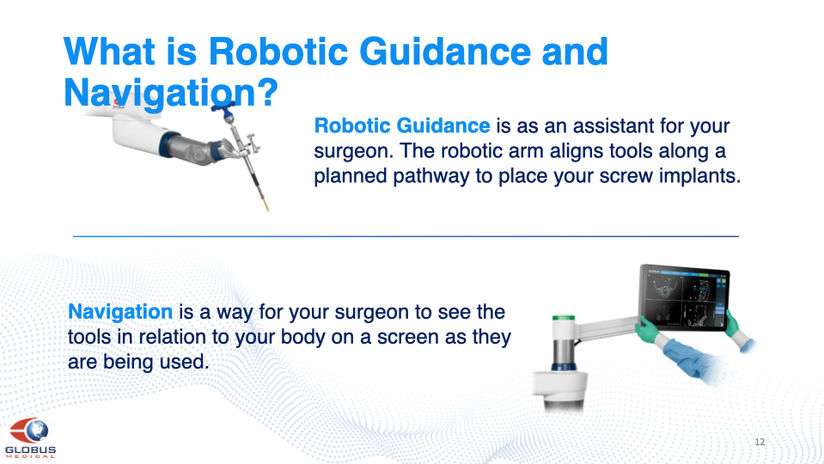 What is Robotic Guidance and Navigation?

Robotic Guidance is as an assistant for your surgeon. The robotic arm aligns tools along a planned pathway to place your screw implants.

Navigation is a way for your surgeon to see the tools in relation to your body on a screen as they are being used.

GLOBUS MEDICAL

12